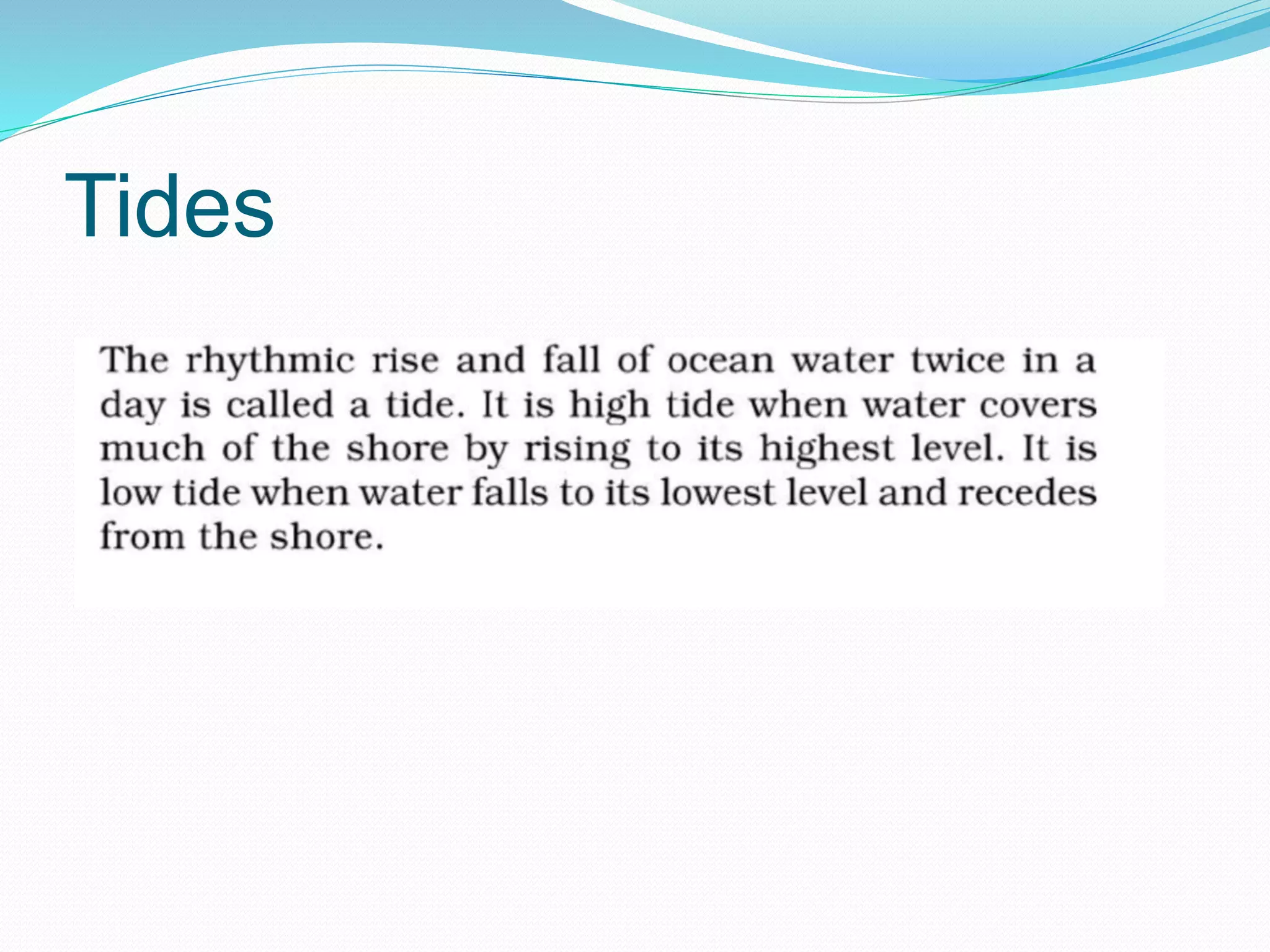 Tides

The rhythmic rise and fall of ocean water twice in a day is called a tide. It is high tide when water covers much of the shore by rising to its highest level. It is low tide when water falls to its lowest level and recedes from the shore.